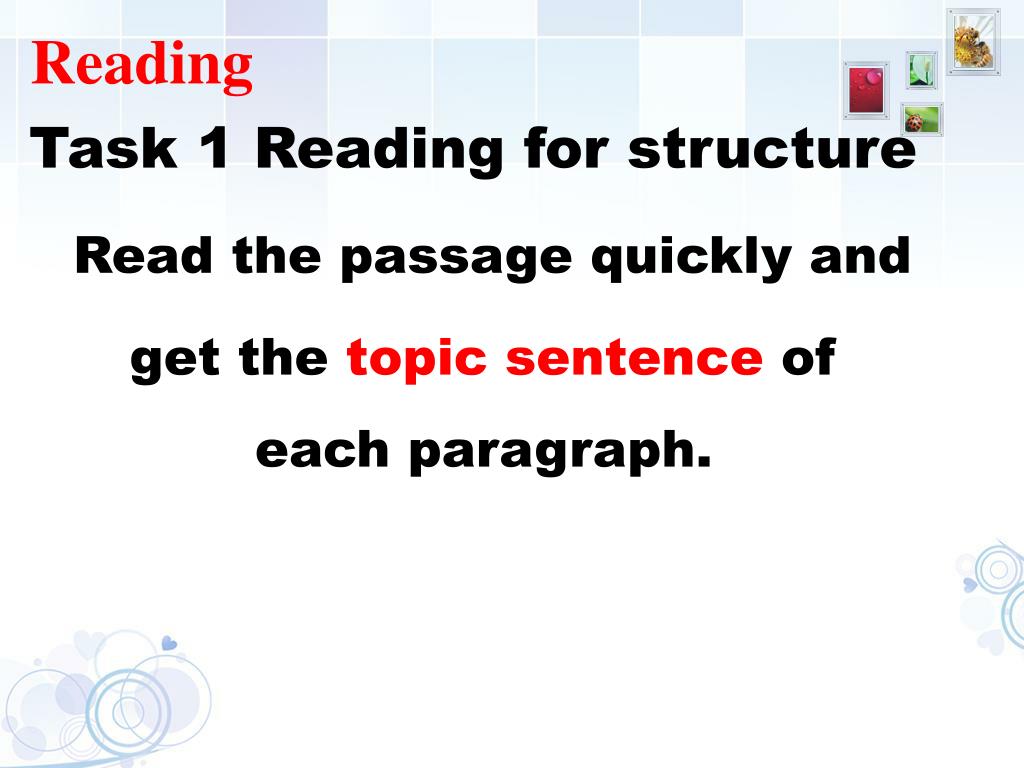 Reading

Task 1 Reading for structure

Read the passage quickly and get the topic sentence of each paragraph.